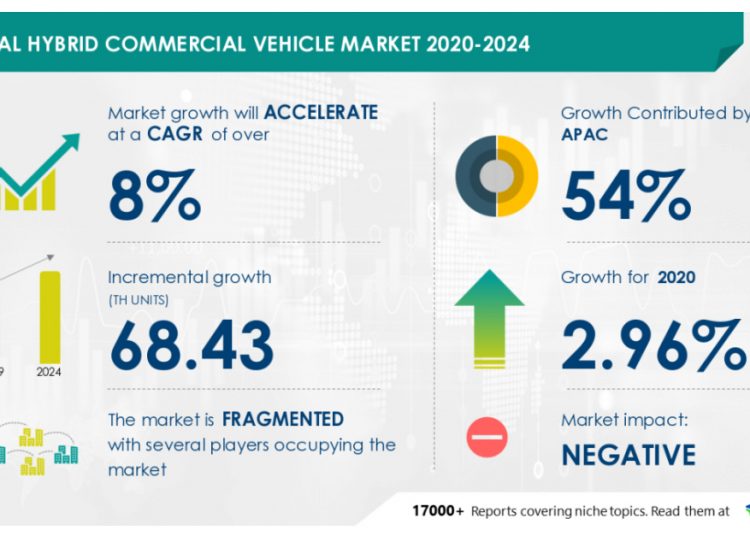 AL HYBRID COMMERCIAL VEHICLE MARKET 2020-2024

Market growth will ACCELERATE at a CAGR of over

8%

Incremental growth (TH UNITS)

68.43

9

2024

The market is FRAGMENTED with several players occupying the market

Growth Contributed by APAC

54%

Growth for 2020

2.96%

Market impact:

NEGATIVE

17000+ Reports covering niche topics. Read them at